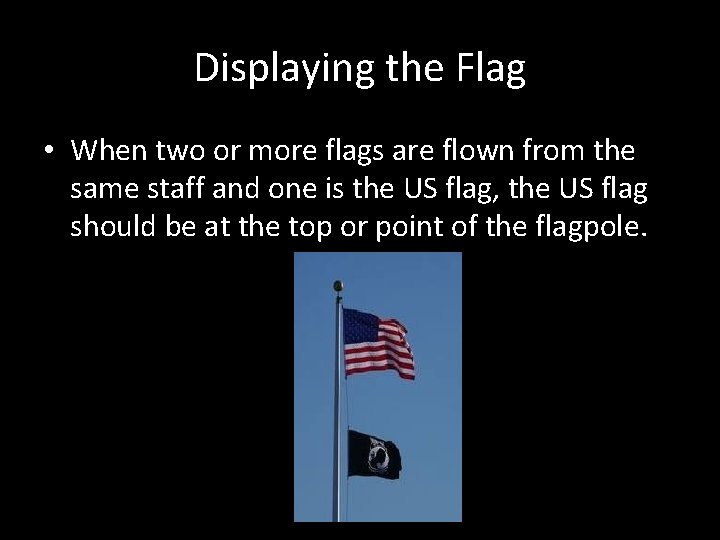 Displaying the Flag

• When two or more flags are flown from the same staff and one is the US flag, the US flag should be at the top or point of the flagpole.